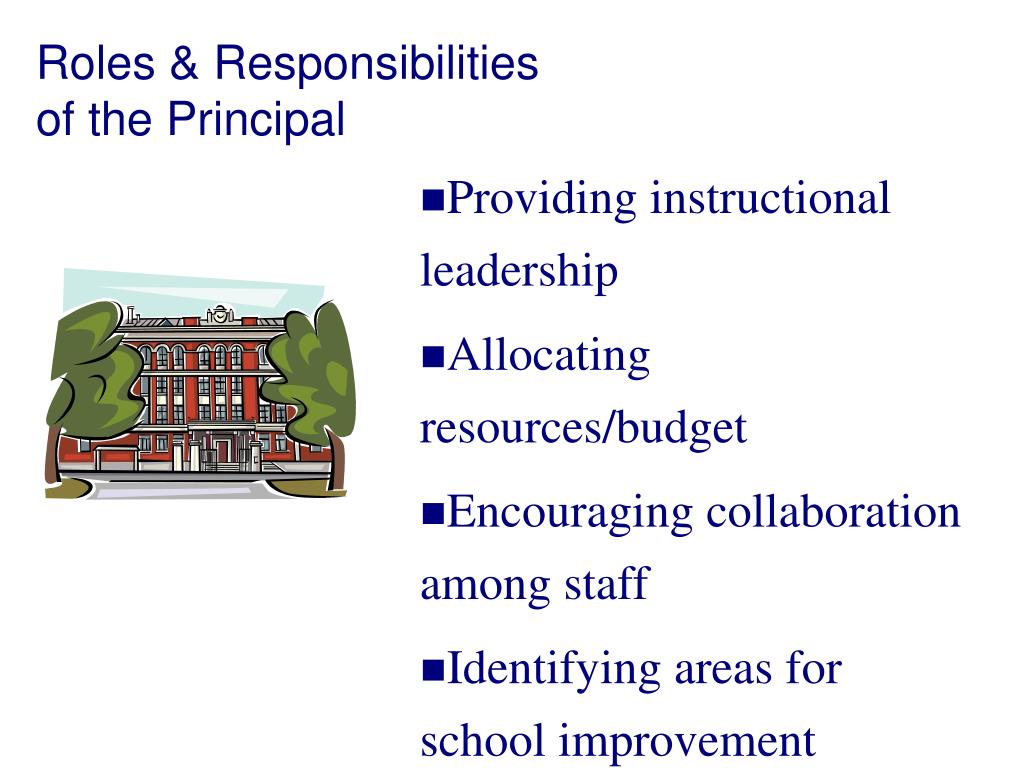 Roles & Responsibilities
of the Principal

■Providing instructional leadership

■Allocating resources/budget

■Encouraging collaboration among staff

■Identifying areas for school improvement